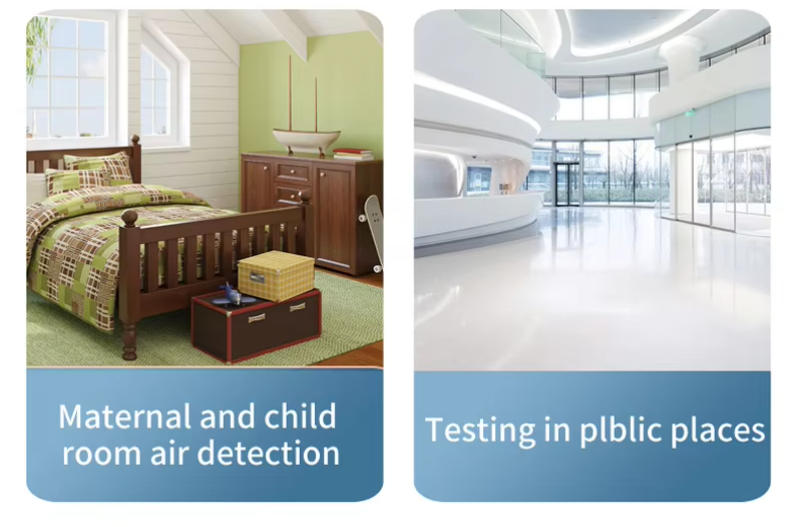 Maternal and child room air detection

Testing in plblic places